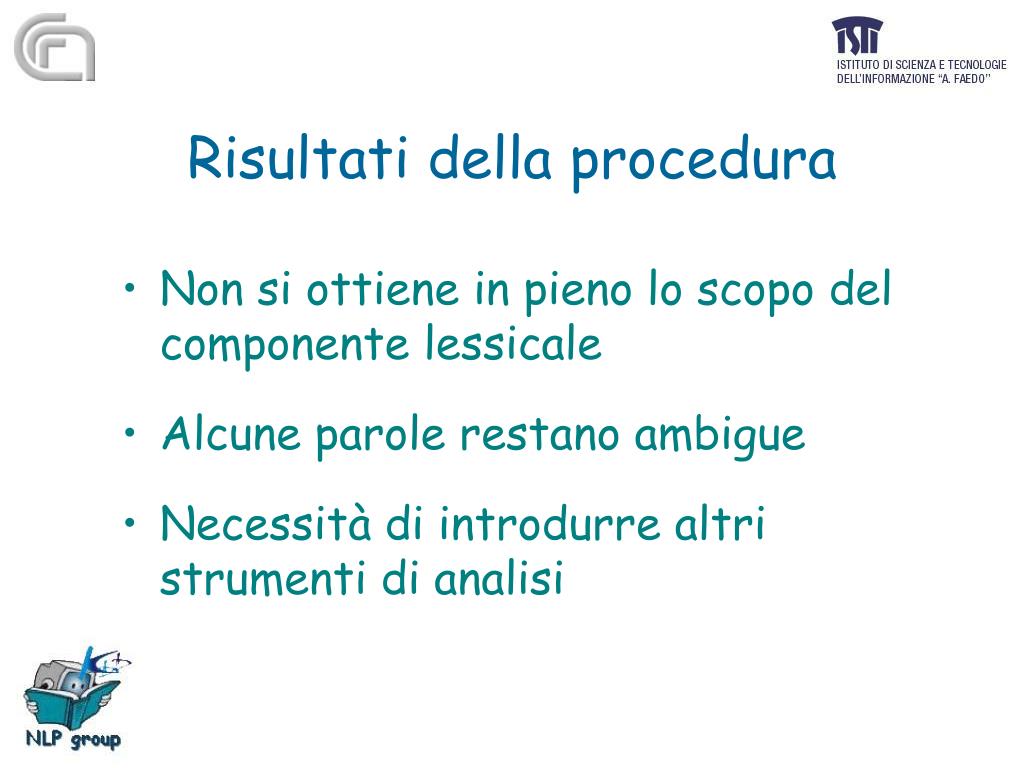 ISTI
ISTITUTO DI SCIENZA E TECNOLOGIE DELL'INFORMAZIONE "A. FAEDO"

Risultati della procedura

• Non si ottiene in pieno lo scopo del componente lessicale

• Alcune parole restano ambigue

• Necessità di introdurre altri strumenti di analisi

NLP group